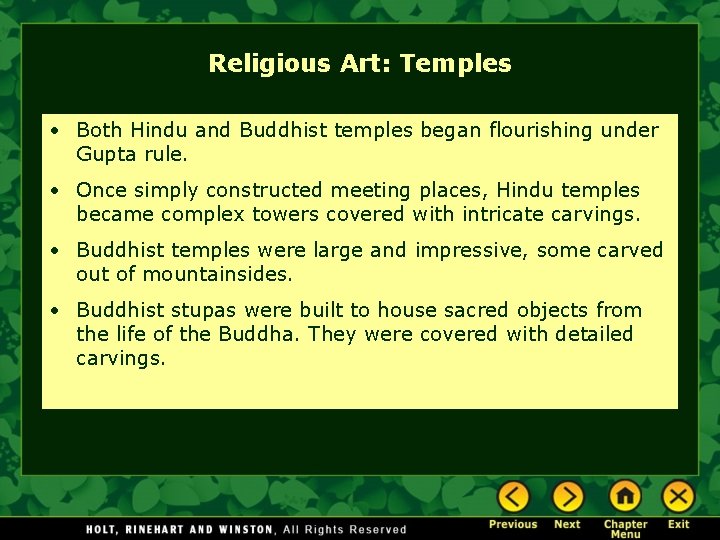 Religious Art: Temples

• Both Hindu and Buddhist temples began flourishing under Gupta rule.

• Once simply constructed meeting places, Hindu temples became complex towers covered with intricate carvings.

• Buddhist temples were large and impressive, some carved out of mountainsides.

• Buddhist stupas were built to house sacred objects from the life of the Buddha. They were covered with detailed carvings.

HOLT, RINEHART AND WINSTON, All Rights Reserved

Previous Next Chapter Menu Exit